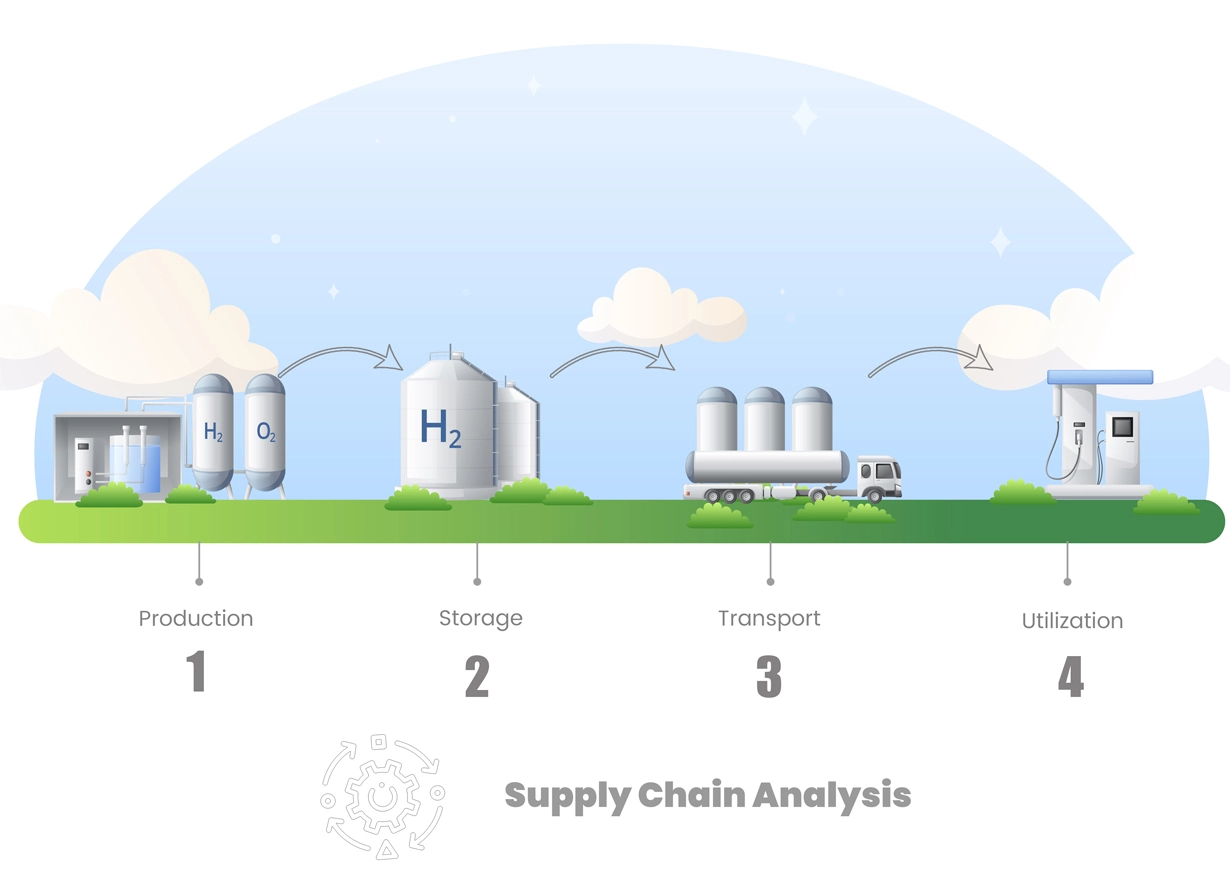 $H_2$ $O_2$

$H_2$

Production
1

Storage
2

Transport
3

Utilization
4

Supply Chain Analysis